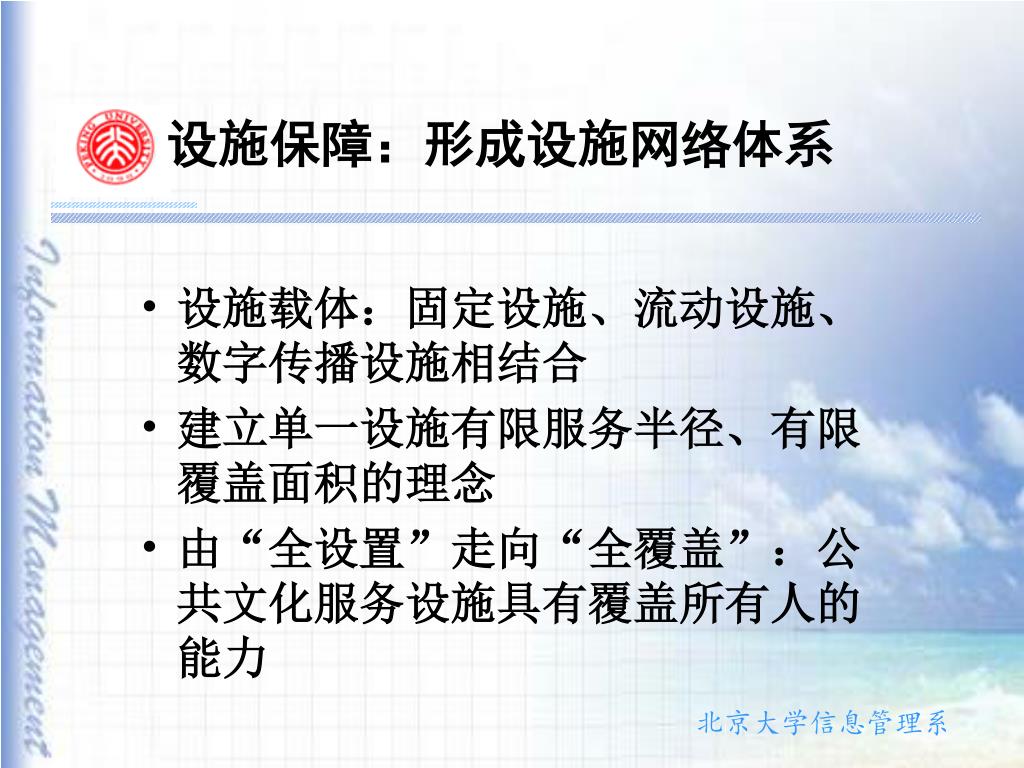 PEKING UNIVERSITY 1898

设施保障：形成设施网络体系

Information Management

• 设施载体：固定设施、流动设施、数字传播设施相结合
• 建立单一设施有限服务半径、有限覆盖面积的理念
• 由“全设置”走向“全覆盖”：公共文化服务设施具有覆盖所有人的能力

北京大学信息管理系